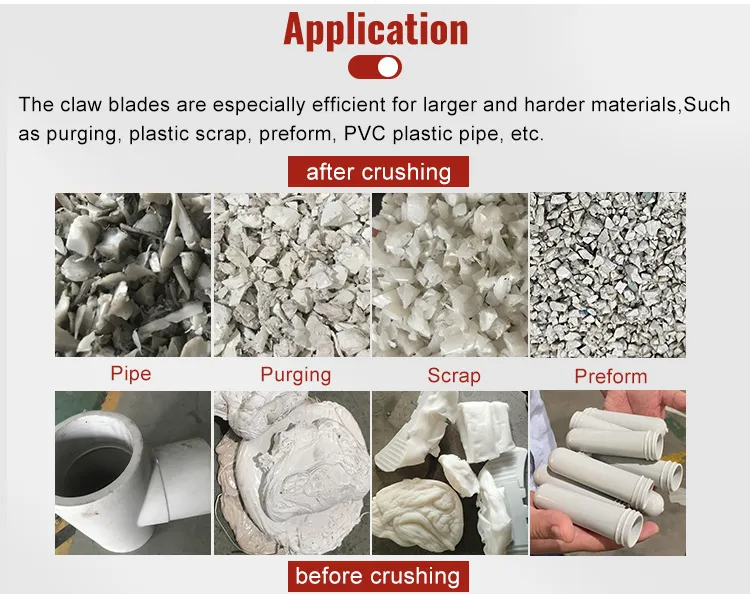 Application

The claw blades are especially efficient for larger and harder materials,Such as purging, plastic scrap, preform, PVC plastic pipe, etc.

after crushing

Pipe

Purging

Scrap

Preform

before crushing